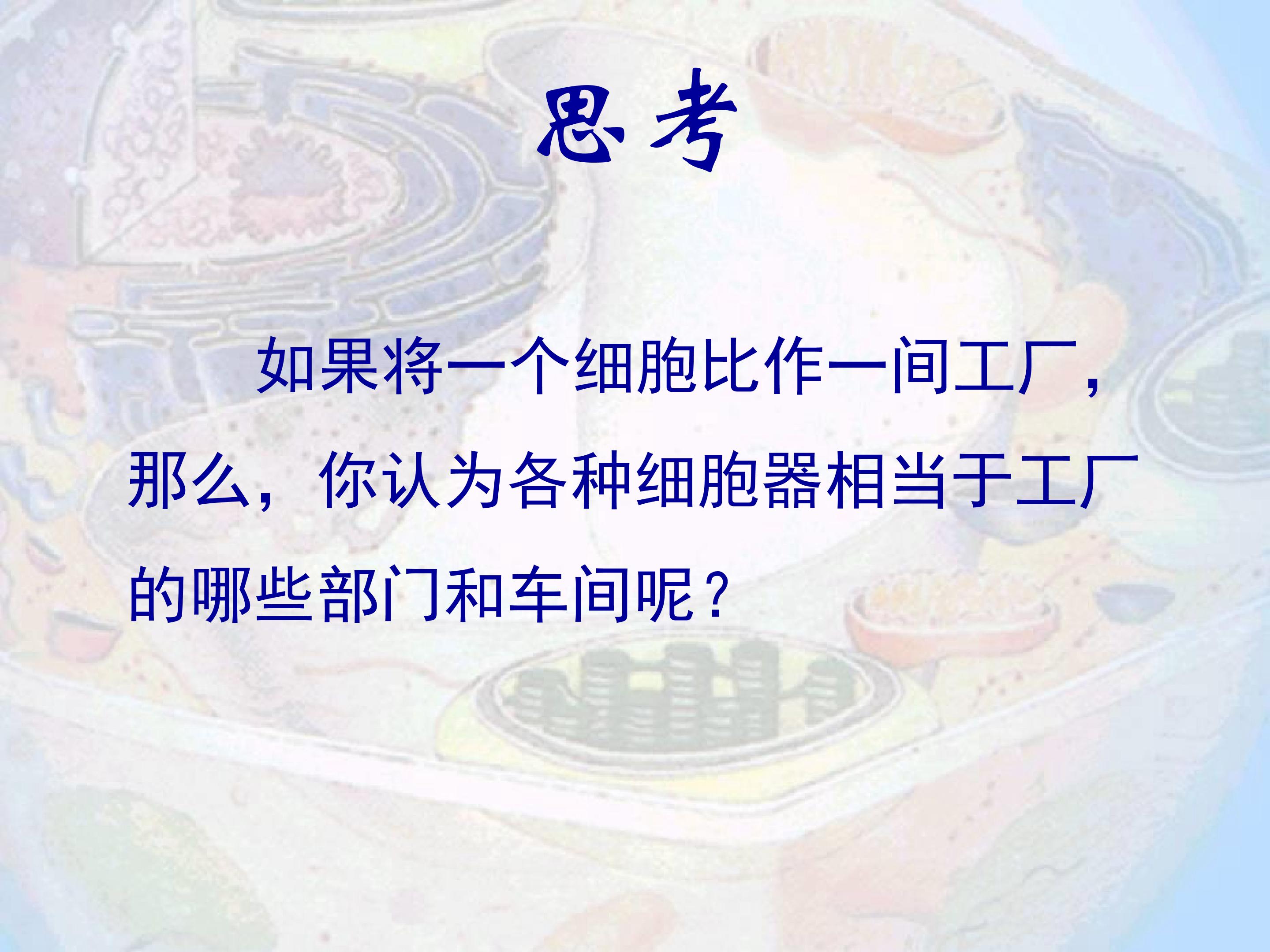 思考

如果将一个细胞比作一间工厂，那么，你认为各种细胞器相当于工厂的哪些部门和车间呢？